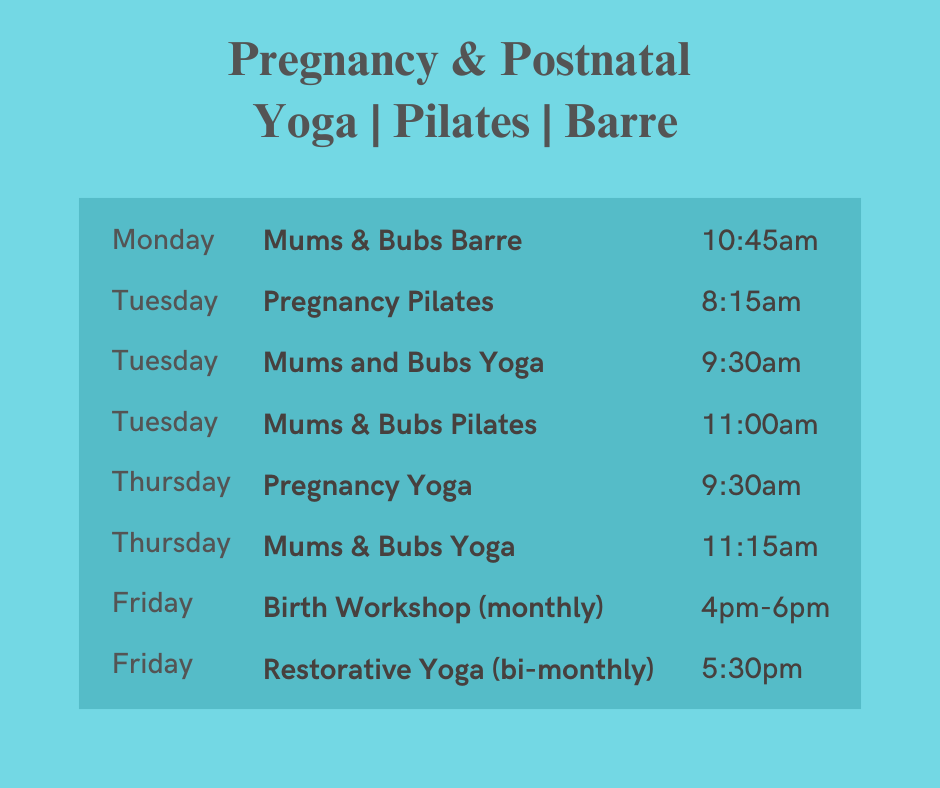 Pregnancy & Postnatal
Yoga | Pilates | Barre

| | | |
|---|---|---|
| Monday | Mums & Bubs Barre | 10:45am |
| Tuesday | Pregnancy Pilates | 8:15am |
| Tuesday | Mums and Bubs Yoga | 9:30am |
| Tuesday | Mums & Bubs Pilates | 11:00am |
| Thursday | Pregnancy Yoga | 9:30am |
| Thursday | Mums & Bubs Yoga | 11:15am |
| Friday | Birth Workshop (monthly) | 4pm-6pm |
| Friday | Restorative Yoga (bi-monthly) | 5:30pm |